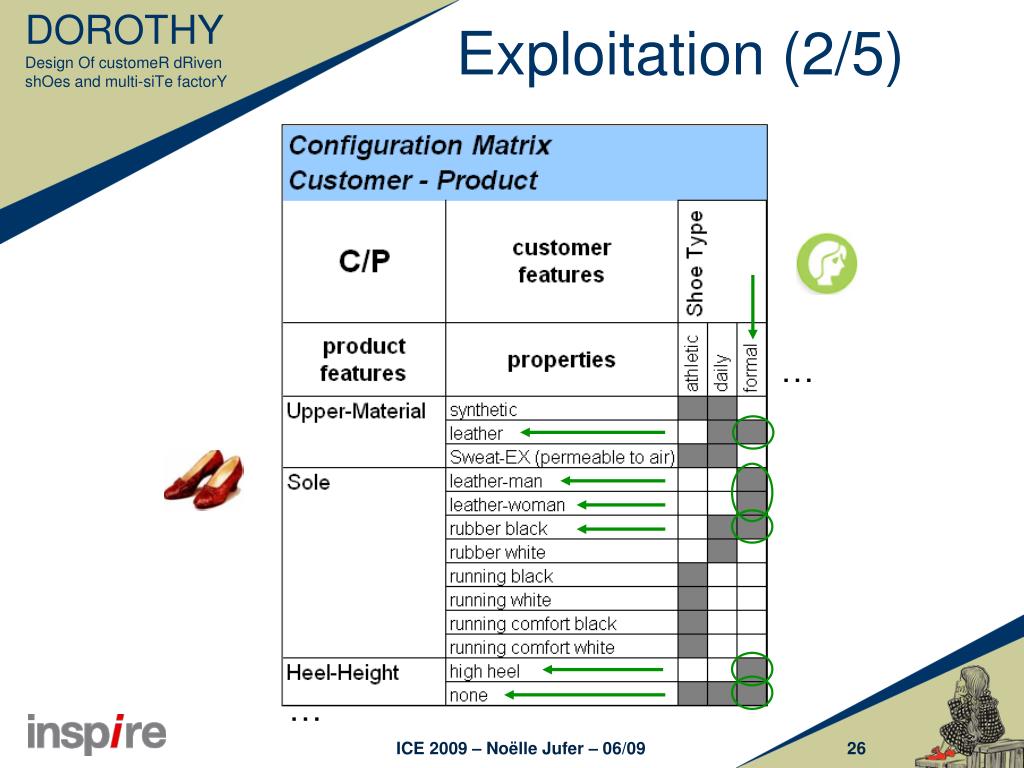 DOROTHY
Design Of customeR dRiven shOes and multi-siTe factorY

Exploitation (2/5)

Configuration Matrix
Customer - Product

| C/P | customer features | Shoe Type | | |
|---|---|---|---|---|
| product features | properties | athletic | daily | formal |
| Upper-Material | synthetic | | | |
| | leather | | | |
| | Sweat-EX (permeable to air) | | | |
| Sole | leather-man | | | |
| | leather-woman | | | |
| | rubber black | | | |
| | rubber white | | | |
| | running black | | | |
| | running white | | | |
| | running comfort black | | | |
| | running comfort white | | | |
| Heel-Height | high heel | | | |
| | none | | | |

…

…

inspire

ICE 2009 – Noëlle Jufer – 06/09

26